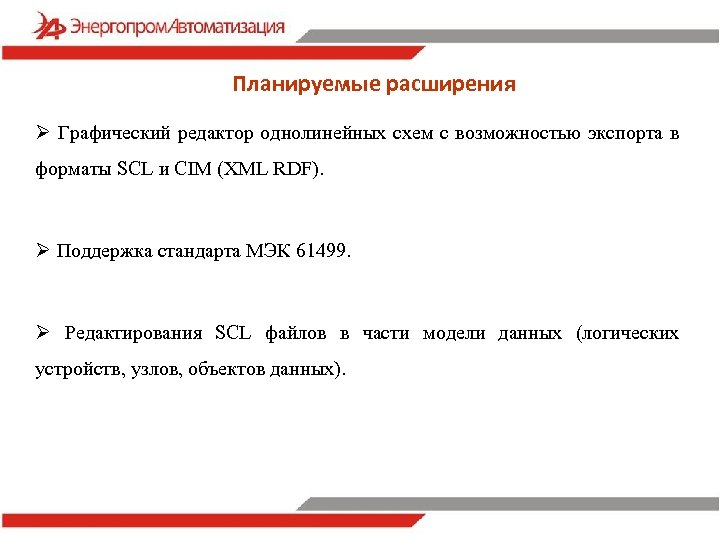 ЭнергопромАвтоматизация

Планируемые расширения

➢ Графический редактор однолинейных схем с возможностью экспорта в форматы SCL и CIM (XML RDF).

➢ Поддержка стандарта МЭК 61499.

➢ Редактирования SCL файлов в части модели данных (логических устройств, узлов, объектов данных).